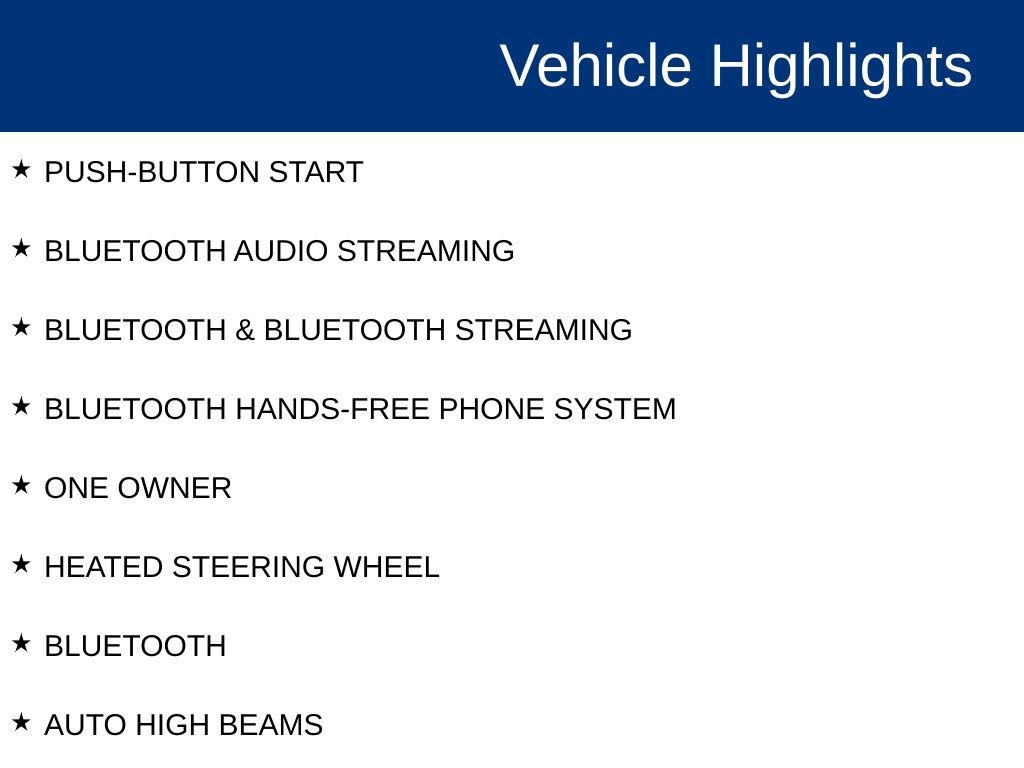 Vehicle Highlights

★ PUSH-BUTTON START

★ BLUETOOTH AUDIO STREAMING

★ BLUETOOTH & BLUETOOTH STREAMING

★ BLUETOOTH HANDS-FREE PHONE SYSTEM

★ ONE OWNER

★ HEATED STEERING WHEEL

★ BLUETOOTH

★ AUTO HIGH BEAMS